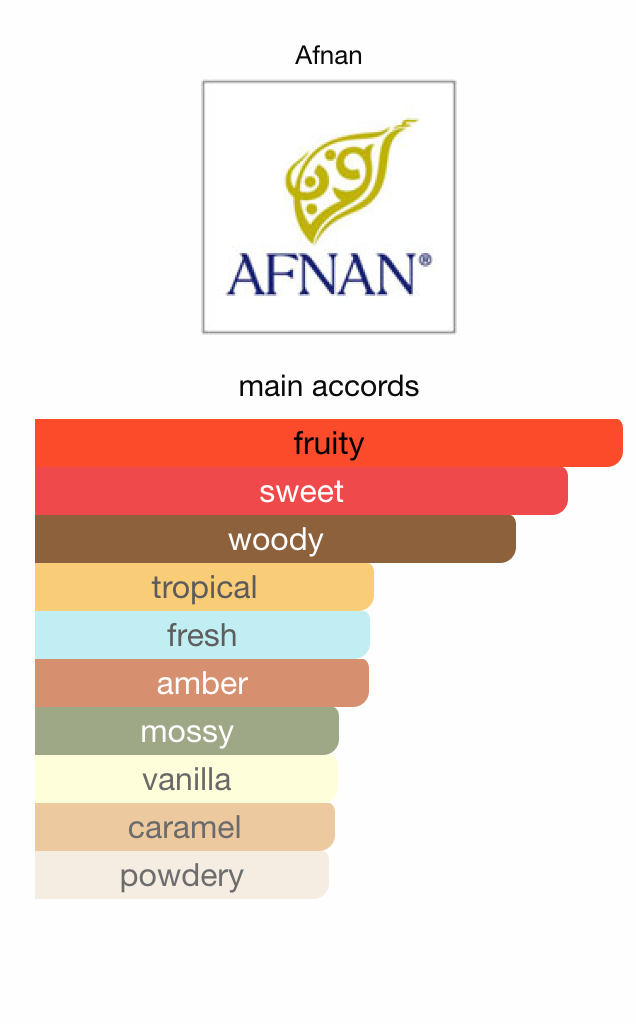 Afnan

أفنان
AFNAN®

main accords

fruity
sweet
woody
tropical
fresh
amber
mossy
vanilla
caramel
powdery